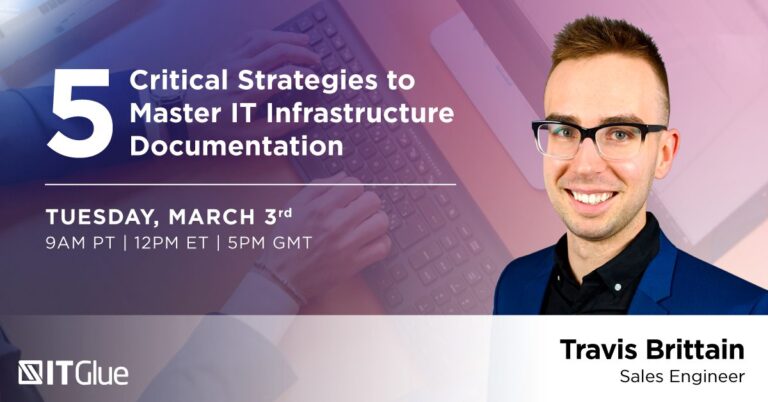 5 Critical Strategies to Master IT Infrastructure Documentation

TUESDAY, MARCH 3rd
9AM PT | 12PM ET | 5PM GMT

ITGlue

Travis Brittain
Sales Engineer